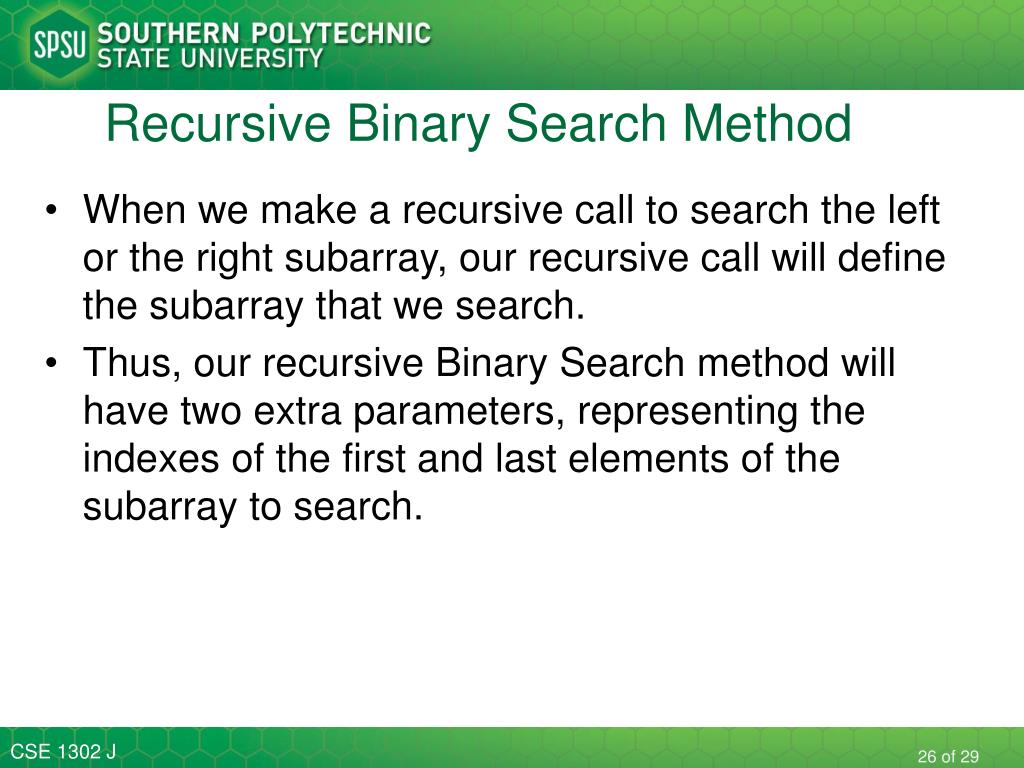 SPSU SOUTHERN POLYTECHNIC STATE UNIVERSITY

Recursive Binary Search Method

• When we make a recursive call to search the left or the right subarray, our recursive call will define the subarray that we search.

• Thus, our recursive Binary Search method will have two extra parameters, representing the indexes of the first and last elements of the subarray to search.

CSE 1302 J

26 of 29